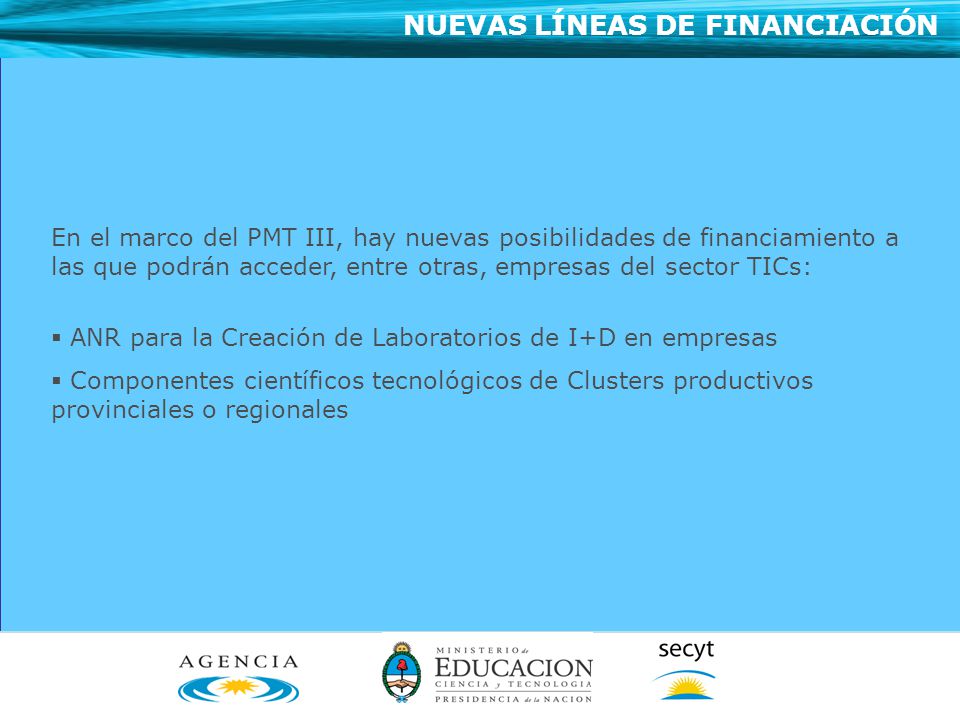 NUEVAS LÍNEAS DE FINANCIACIÓN

En el marco del PMT III, hay nuevas posibilidades de financiamiento a las que podrán acceder, entre otras, empresas del sector TICs:

▪ ANR para la Creación de Laboratorios de I+D en empresas

▪ Componentes científicos tecnológicos de Clusters productivos provinciales o regionales

AGENCIA

MINISTERIO de EDUCACION CIENCIA y TECNOLOGIA PRESIDENCIA de la NACION

secyt